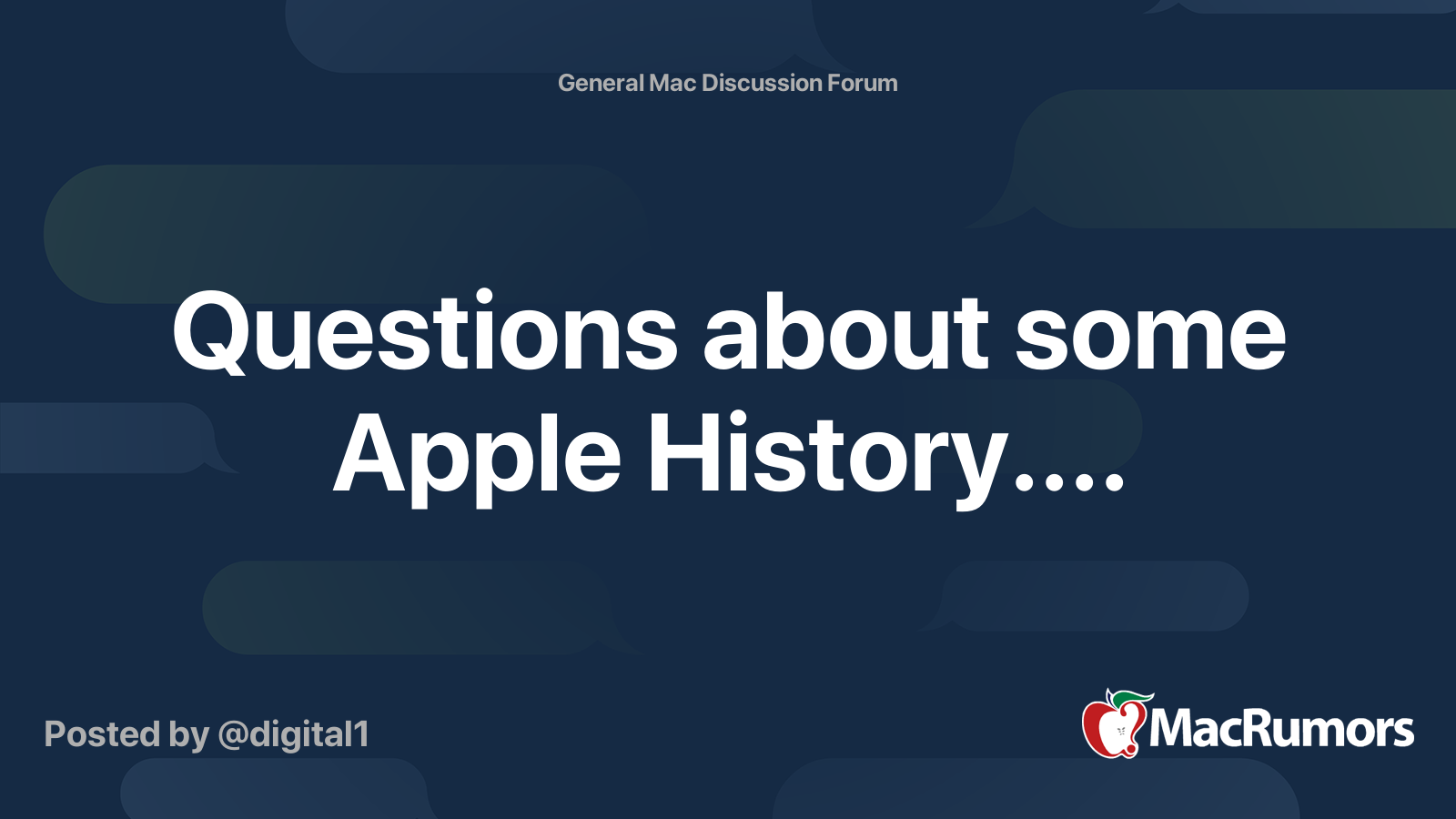 General Mac Discussion Forum

Questions about some Apple History....

Posted by @digital1

MacRumors